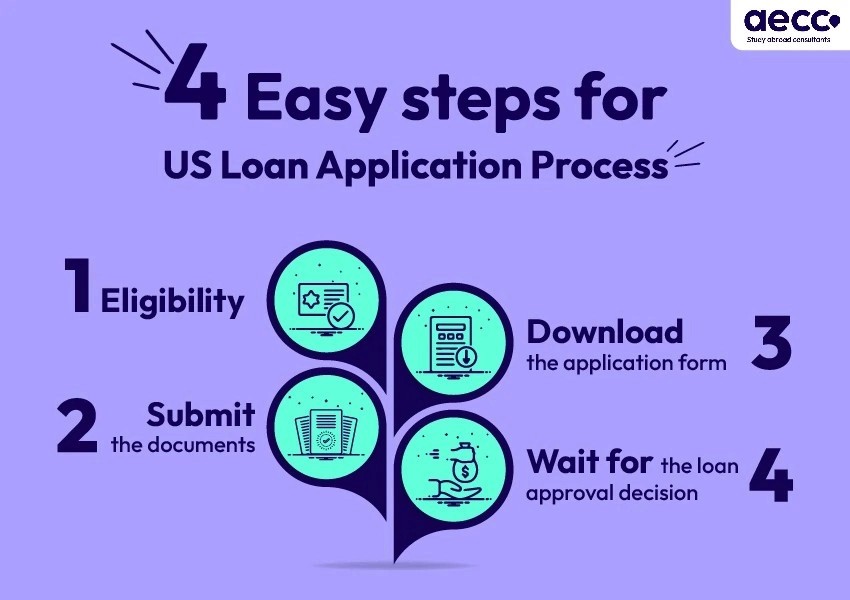 aecc
Study abroad consultants

4 Easy steps for US Loan Application Process

1 Eligibility

2 Submit the documents

Download the application form 3

Wait for the loan approval decision 4